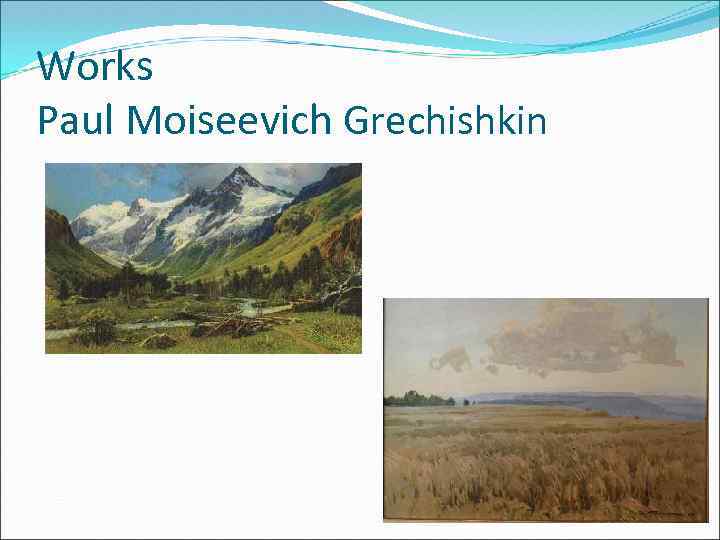 Works
Paul Moiseevich Grechishkin